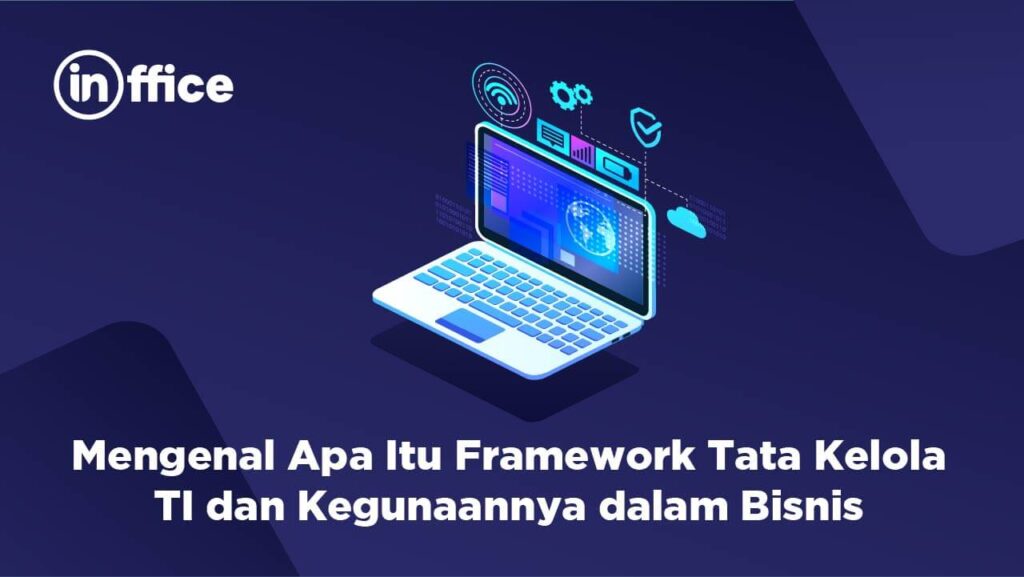 inffice

Mengenal Apa Itu Framework Tata Kelola TI dan Kegunaannya dalam Bisnis